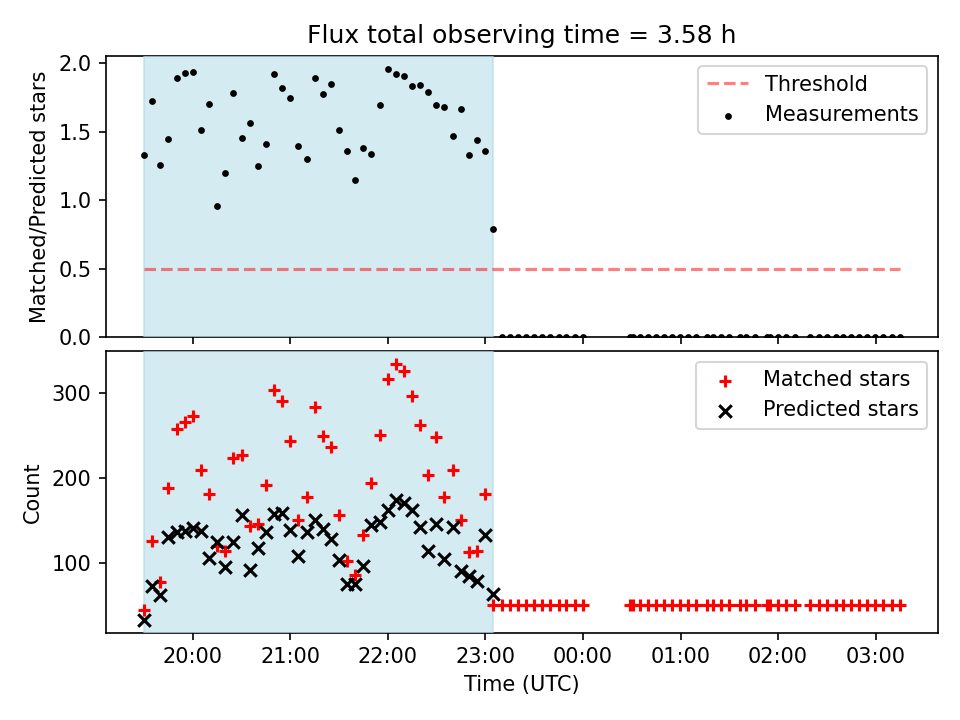 Flux total observing time = 3.58 h

Matched/Predicted stars

2.0
1.5
1.0
0.5
0.0

Threshold
Measurements

Count

300
200
100

Matched stars
Predicted stars

20:00
21:00
22:00
23:00
00:00
01:00
02:00
03:00

Time (UTC)